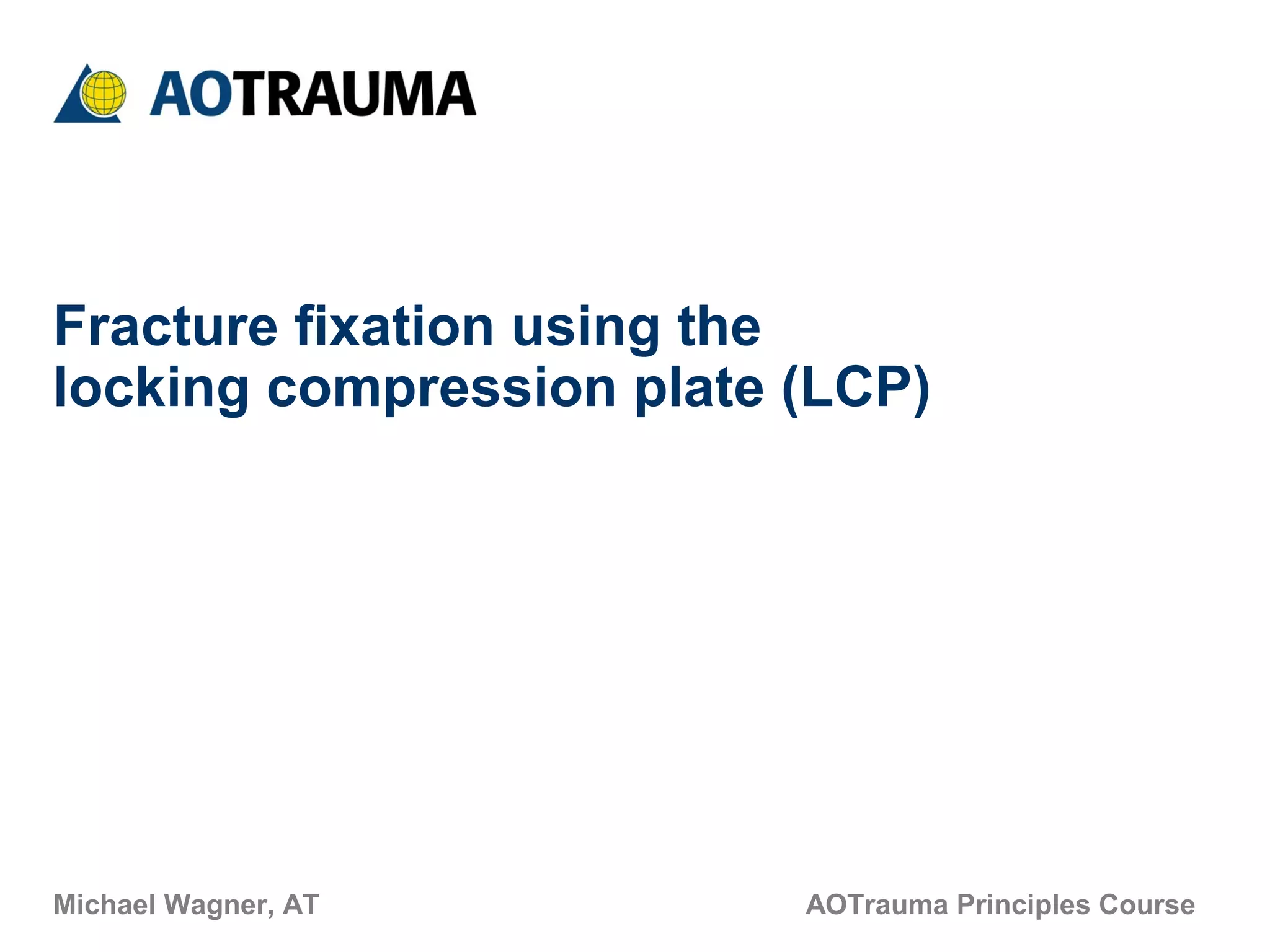 AOTRAUMA

Fracture fixation using the locking compression plate (LCP)

Michael Wagner, AT

AOTrauma Principles Course